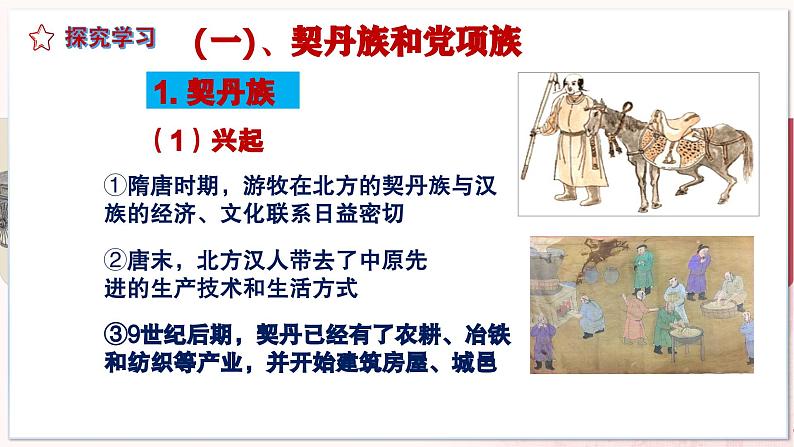 探究学习

(一)、契丹族和党项族

1. 契丹族

（1）兴起

①隋唐时期，游牧在北方的契丹族与汉族的经济、文化联系日益密切

②唐末，北方汉人带去了中原先进的生产技术和生活方式

③9世纪后期，契丹已经有了农耕、冶铁和纺织等产业，并开始建筑房屋、城邑